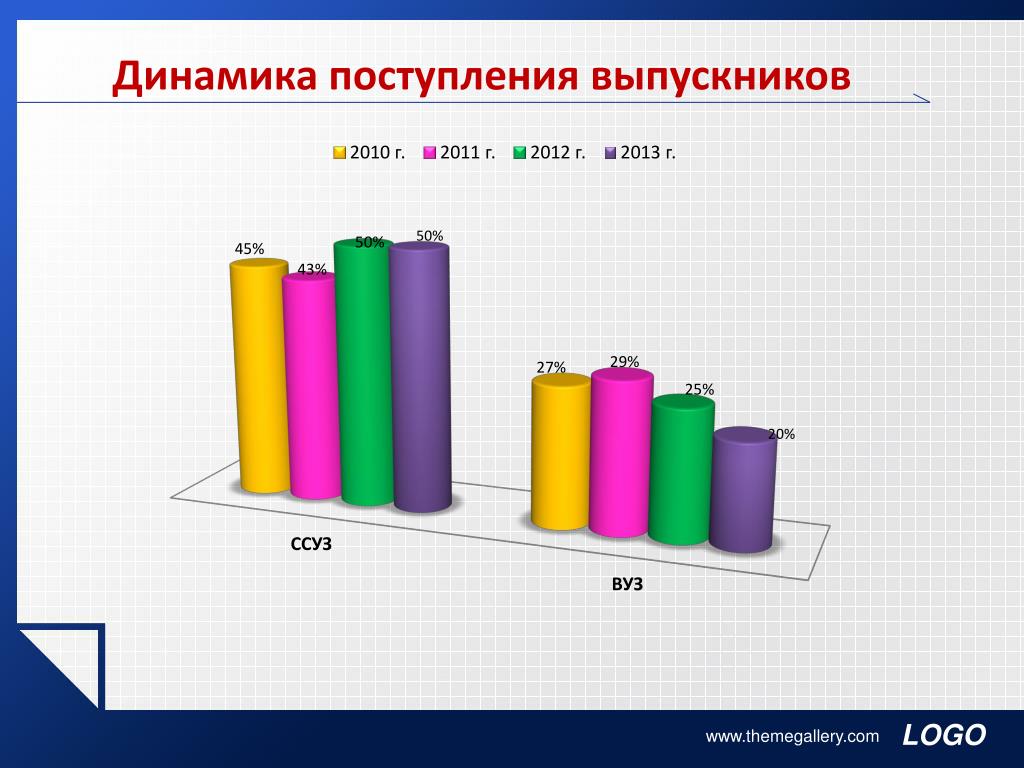 Динамика поступления выпускников

2010 г. 2011 г. 2012 г. 2013 г.

45%
43%
50%
50%
27%
29%
25%
20%

ССУЗ

ВУЗ

www.themegallery.com

LOGO